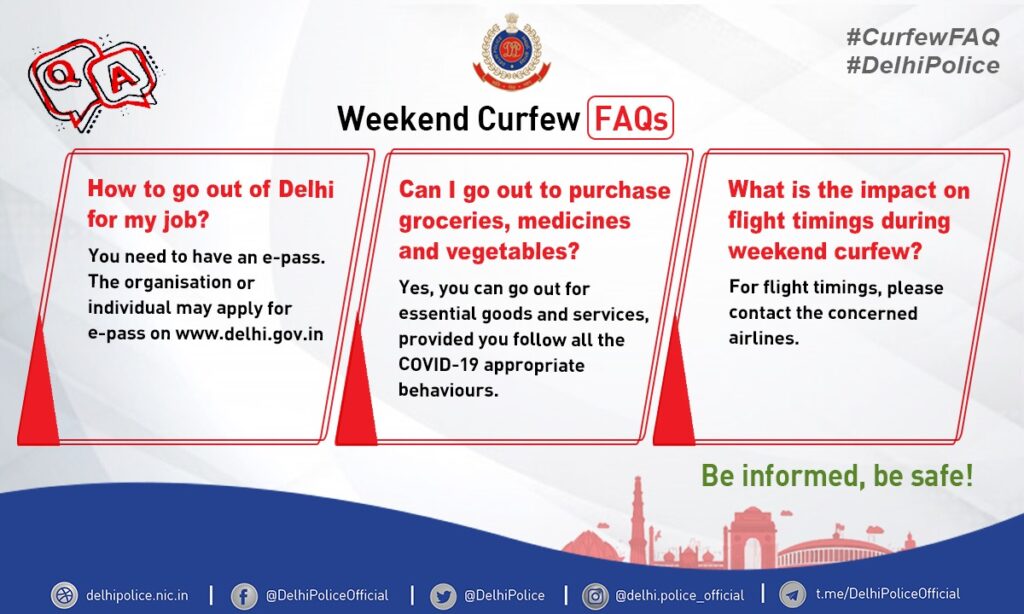 Q A

#CurfewFAQ
#DelhiPolice

Weekend Curfew FAQs

How to go out of Delhi for my job?

You need to have an e-pass. The organisation or individual may apply for e-pass on www.delhi.gov.in

Can I go out to purchase groceries, medicines and vegetables?

Yes, you can go out for essential goods and services, provided you follow all the COVID-19 appropriate behaviours.

What is the impact on flight timings during weekend curfew?

For flight timings, please contact the concerned airlines.

Be informed, be safe!

delhipolice.nic.in | @DelhiPoliceOfficial | @DelhiPolice | @delhi.police_official | t.me/DelhiPoliceOfficial